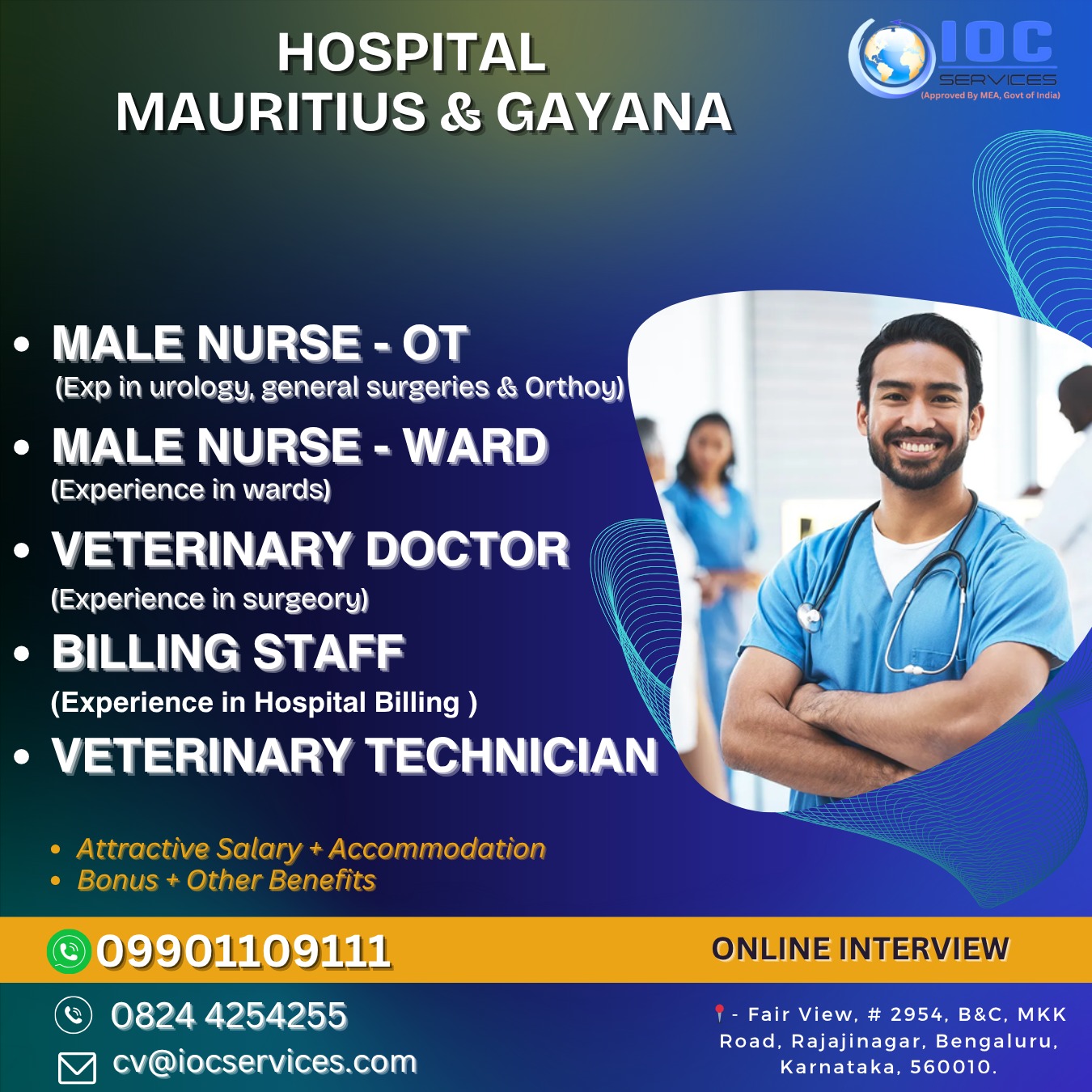 HOSPITAL
MAURITIUS & GAYANA

IOC
SERVICES
(Approved By MEA, Govt of India)

• MALE NURSE - OT
(Exp in urology, general surgeries & Orthoy)
• MALE NURSE - WARD
(Experience in wards)
• VETERINARY DOCTOR
(Experience in surgeory)
• BILLING STAFF
(Experience in Hospital Billing )
• VETERINARY TECHNICIAN

• Attractive Salary + Accommodation
• Bonus + Other Benefits

09901109111
ONLINE INTERVIEW

0824 4254255
cv@iocservices.com

- Fair View, # 2954, B&C, MKK Road, Rajajinagar, Bengaluru, Karnataka, 560010.